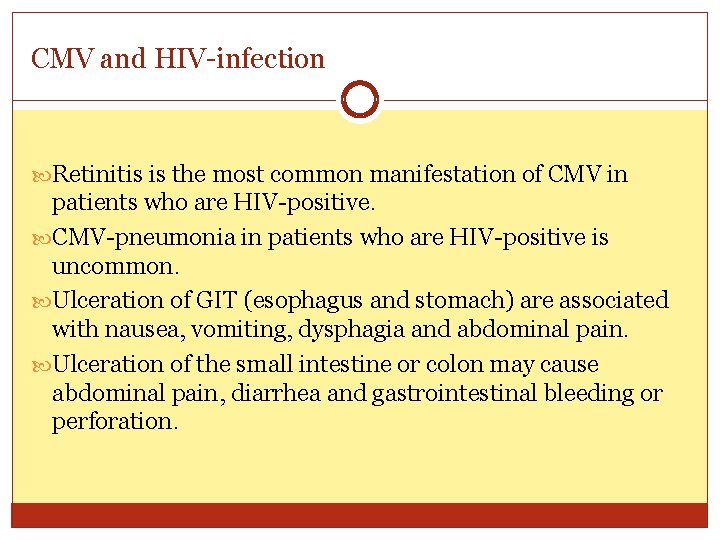 CMV and HIV-infection

Retinitis is the most common manifestation of CMV in patients who are HIV-positive.

CMV-pneumonia in patients who are HIV-positive is uncommon.

Ulceration of GIT (esophagus and stomach) are associated with nausea, vomiting, dysphagia and abdominal pain.

Ulceration of the small intestine or colon may cause abdominal pain, diarrhea and gastrointestinal bleeding or perforation.